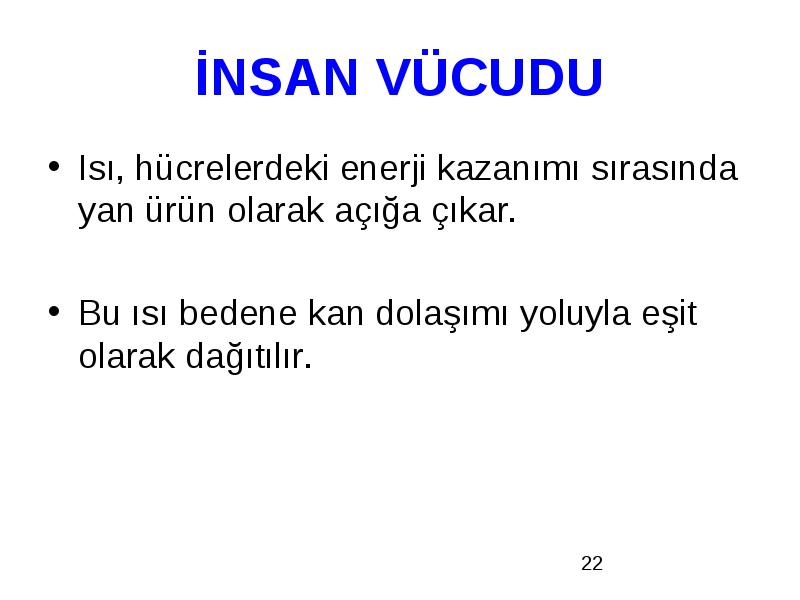 İNSAN VÜCUDU

• Isı, hücrelerdeki enerji kazanımı sırasında yan ürün olarak açığa çıkar.

• Bu ısı bedene kan dolaşımı yoluyla eşit olarak dağıtılır.

22